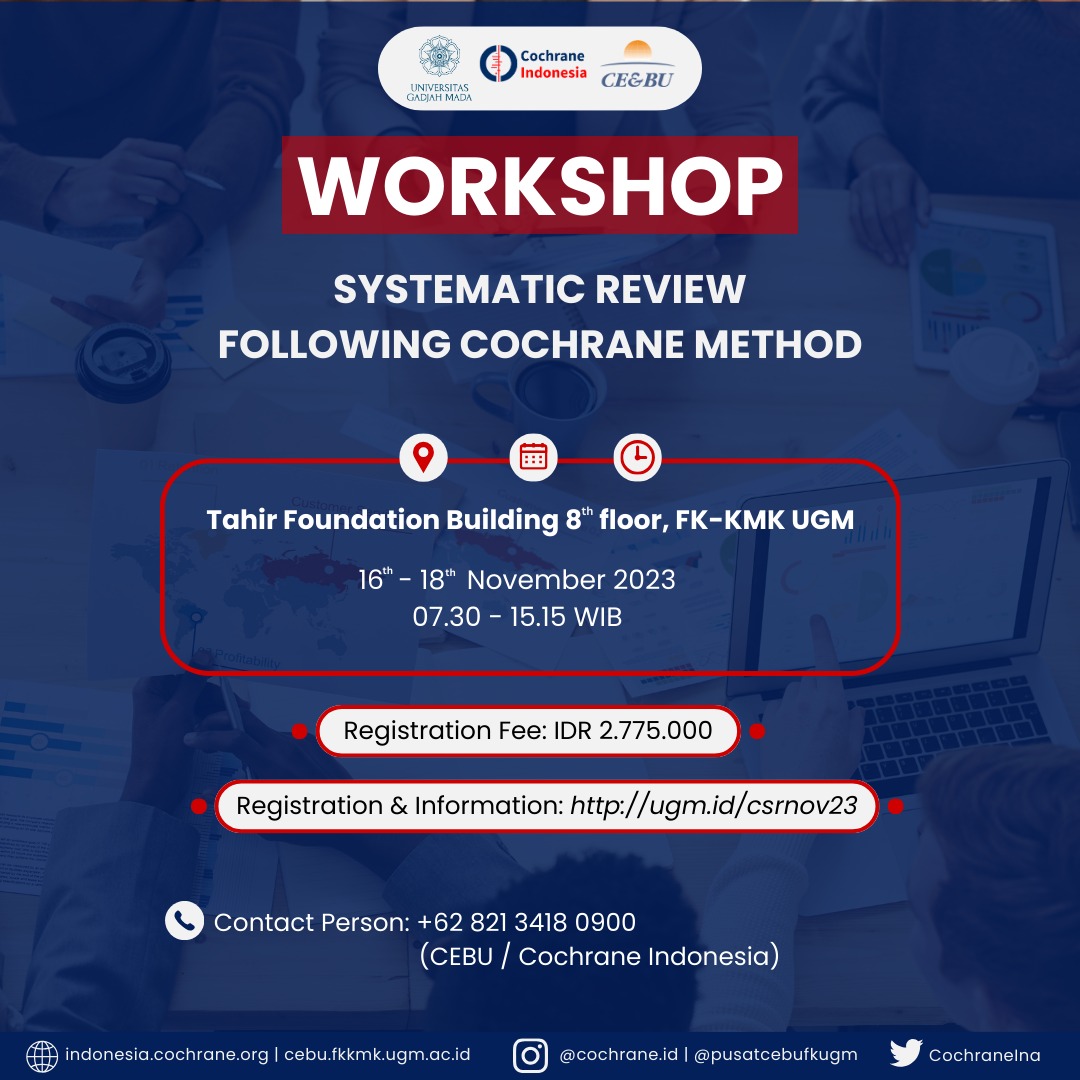 UNIVERSITAS GADJAH MADA
Cochrane Indonesia
CE&BU

WORKSHOP

SYSTEMATIC REVIEW
FOLLOWING COCHRANE METHOD

Tahir Foundation Building 8$^{th}$ floor, FK-KMK UGM

16$^{th}$ - 18$^{th}$ November 2023
07.30 - 15.15 WIB

Registration Fee: IDR 2.775.000

Registration & Information: http://ugm.id/csrnov23

Contact Person: +62 821 3418 0900
(CEBU / Cochrane Indonesia)

indonesia.cochrane.org | cebu.fkkmk.ugm.ac.id
@cochrane.id | @pusatcebufkugm
CochraneIna